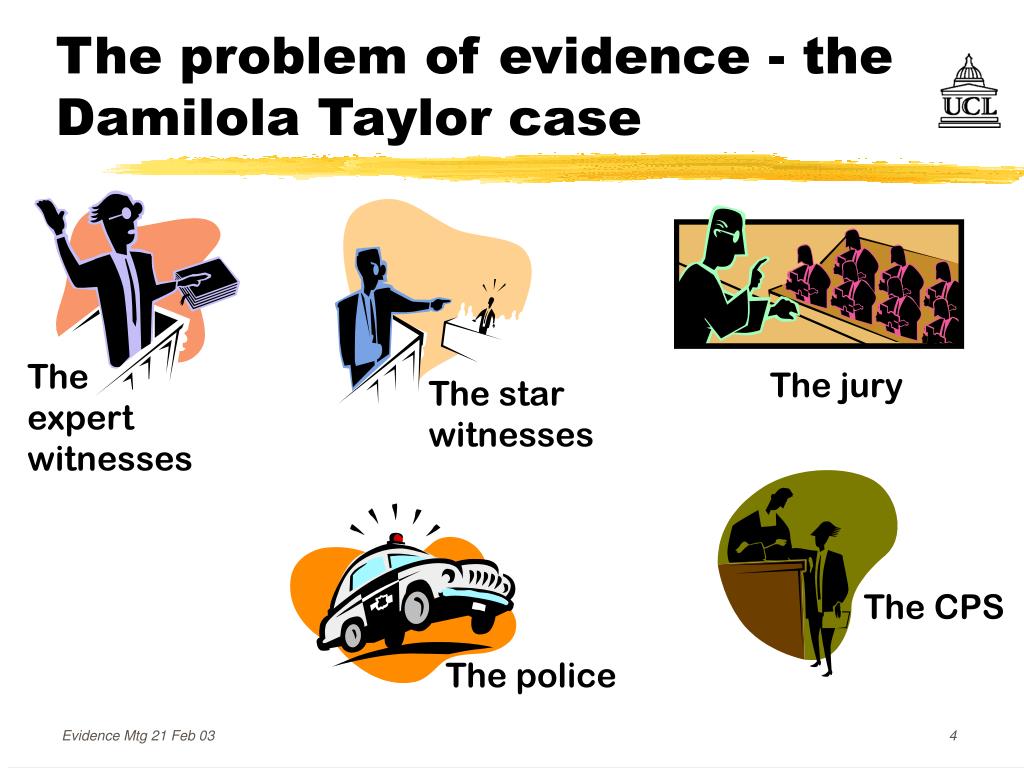 The problem of evidence - the Damilola Taylor case

UCL

The expert witnesses

The star witnesses

The jury

The police

The CPS

Evidence Mtg 21 Feb 03

4